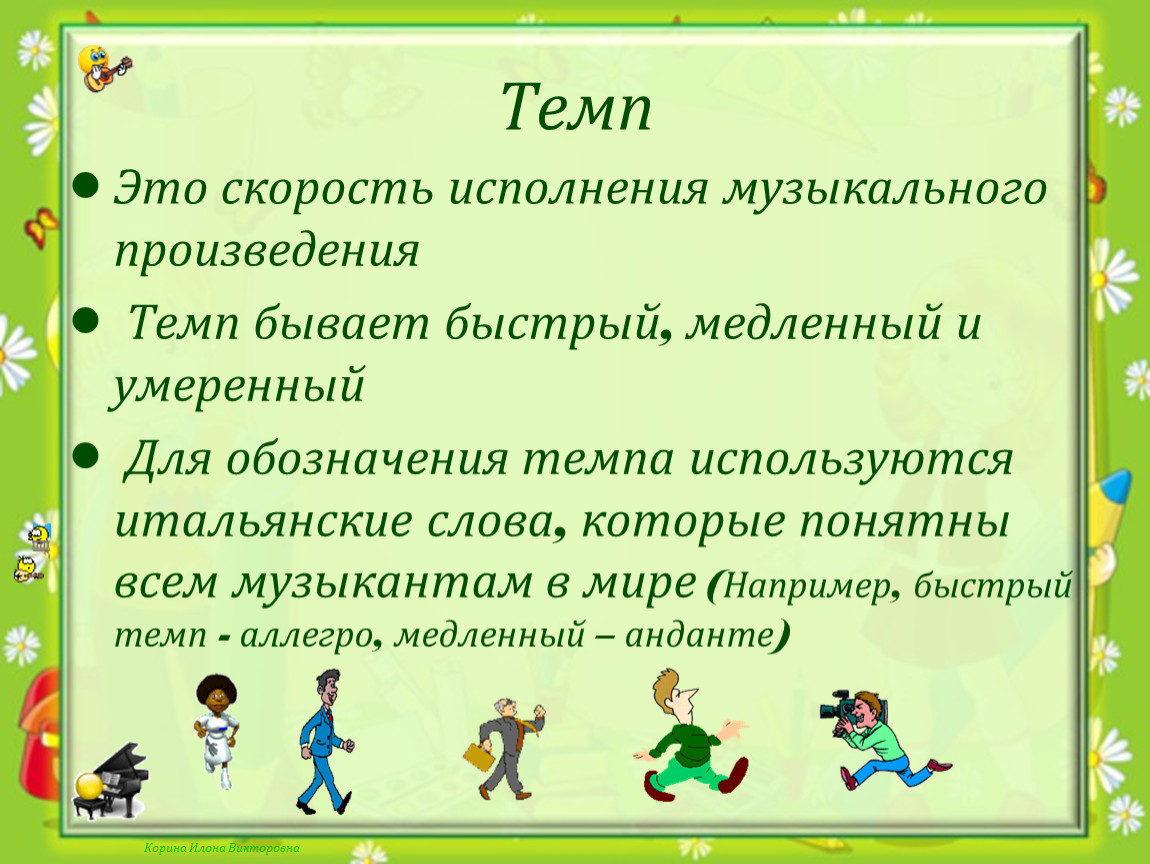 Темп

● Это скорость исполнения музыкального произведения

● Темп бывает быстрый, медленный и умеренный

● Для обозначения темпа используются итальянские слова, которые понятны всем музыкантам в мире (Например, быстрый темп - аллегро, медленный – анданте)

Корина Илона Викторовна